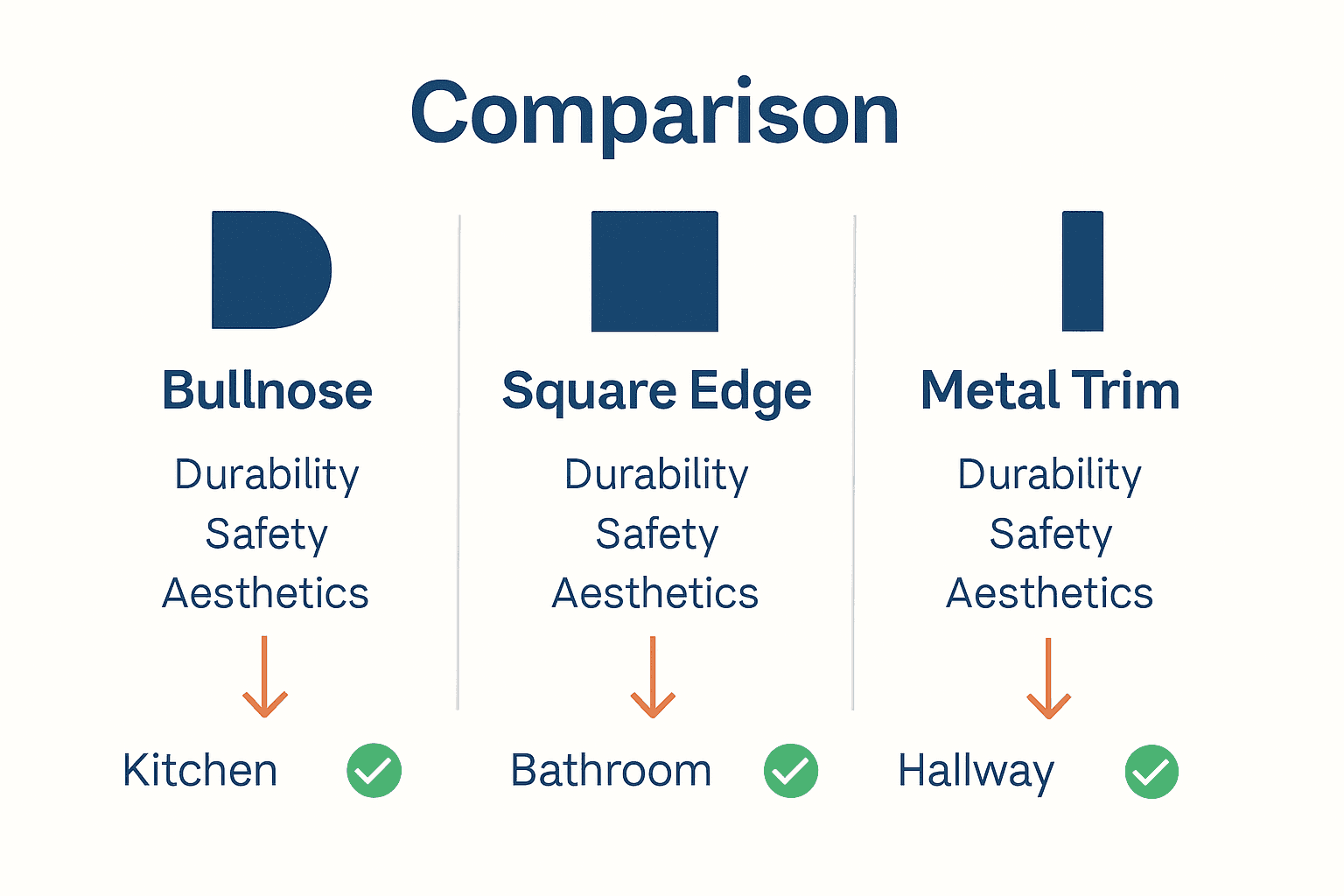 Comparison

Bullnose

Durability
Safety
Aesthetics

Kitchen

Square Edge

Durability
Safety
Aesthetics

Bathroom

Metal Trim

Durability
Safety
Aesthetics

Hallway